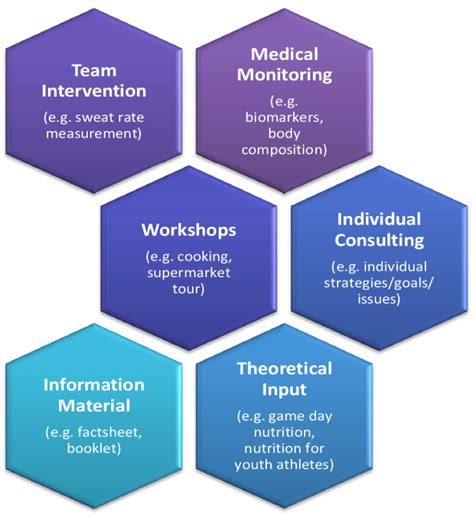 Team Intervention
(e.g. sweat rate measurement)

Medical Monitoring
(e.g. biomarkers, body composition)

Workshops
(e.g. cooking, supermarket tour)

Individual Consulting
(e.g. individual strategies/goals/ issues)

Information Material
(e.g. factsheet, booklet)

Theoretical Input
(e.g. game day nutrition, nutrition for youth athletes)